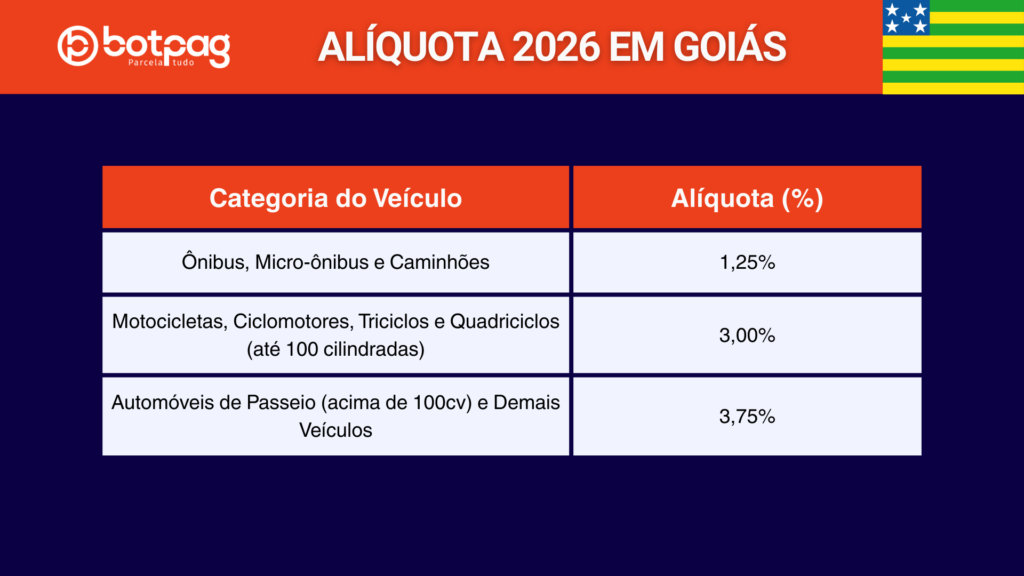 botpag
Parcela tudo

ALÍQUOTA 2026 EM GOIÁS

| Categoria do Veículo | Alíquota (%) |
|---|---|
| Ônibus, Micro-ônibus e Caminhões | 1,25% |
| Motocicletas, Ciclomotores, Triciclos e Quadriciclos (até 100 cilindradas) | 3,00% |
| Automóveis de Passeio (acima de 100cv) e Demais Veículos | 3,75% |